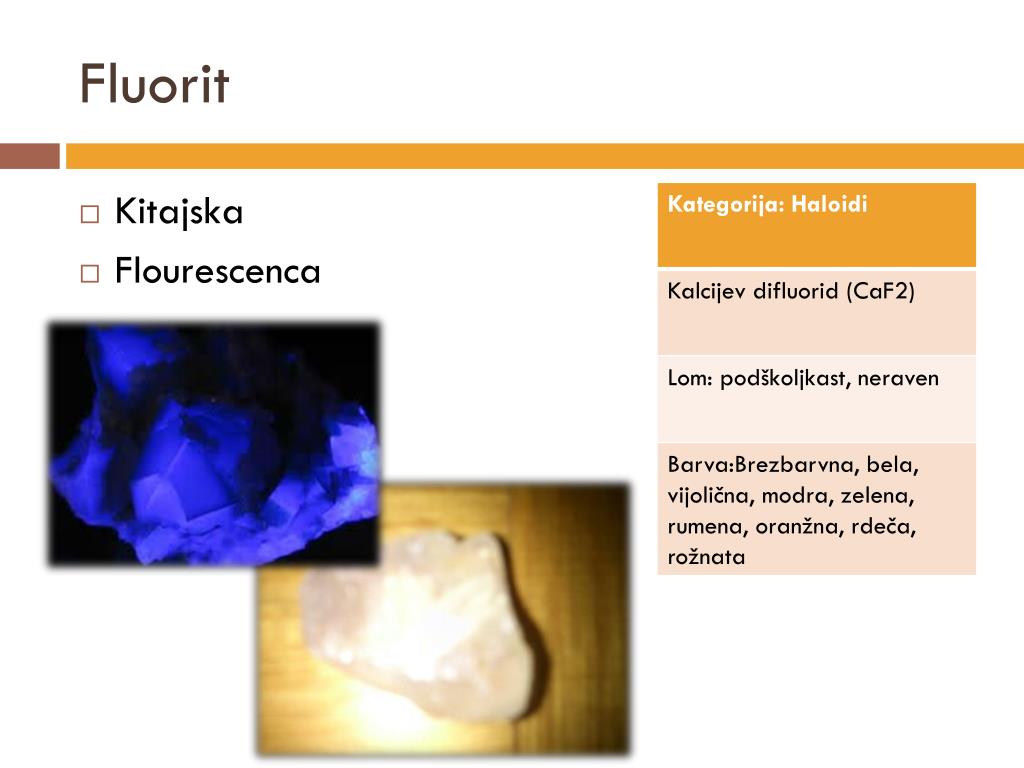 Fluorit

□ Kitajska
□ Flourescenca

| Kategorija: Haloidi |
|---|
| Kalcijev difluorid (CaF2) |
| Lom: podškoljkast, neraven |
| Barva:Brezbarvna, bela, vijolična, modra, zelena, rumena, oranžna, rdeča, rožnata |